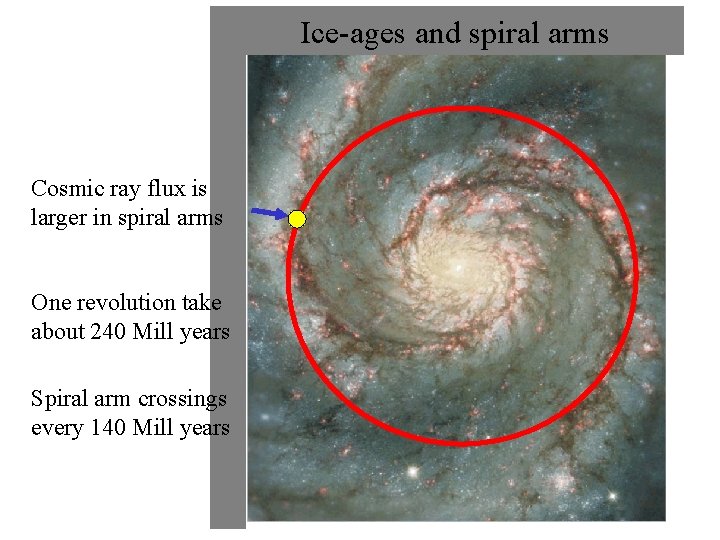 Ice-ages and spiral arms

Cosmic ray flux is larger in spiral arms

One revolution take about 240 Mill years

Spiral arm crossings every 140 Mill years